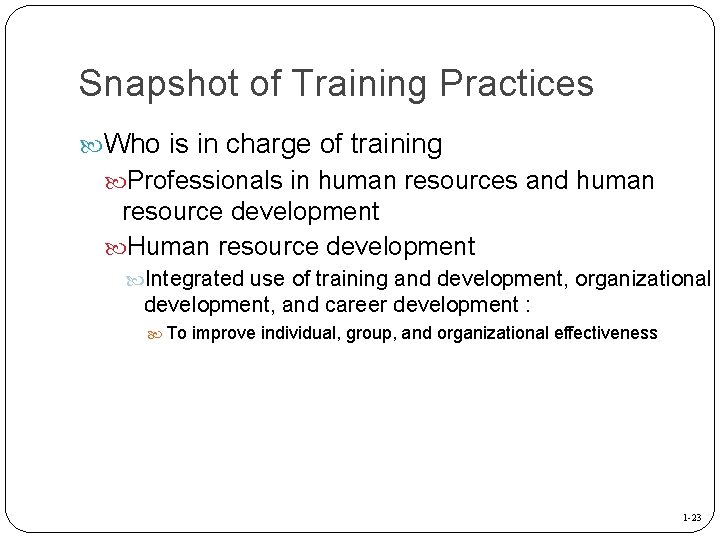 Snapshot of Training Practices

Who is in charge of training

Professionals in human resources and human resource development

Human resource development

Integrated use of training and development, organizational development, and career development :

To improve individual, group, and organizational effectiveness

1-23